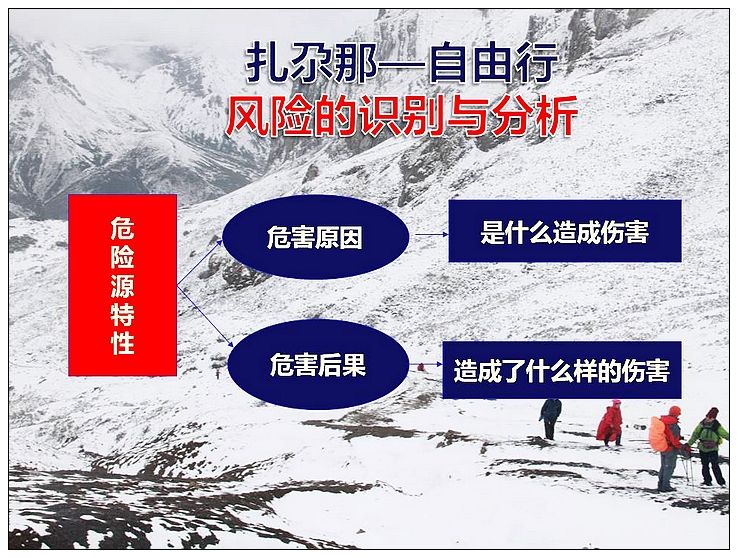 扎尕那—自由行
风险的识别与分析

危险源特性

危害原因

是什么造成伤害

危害后果

造成了什么样的伤害